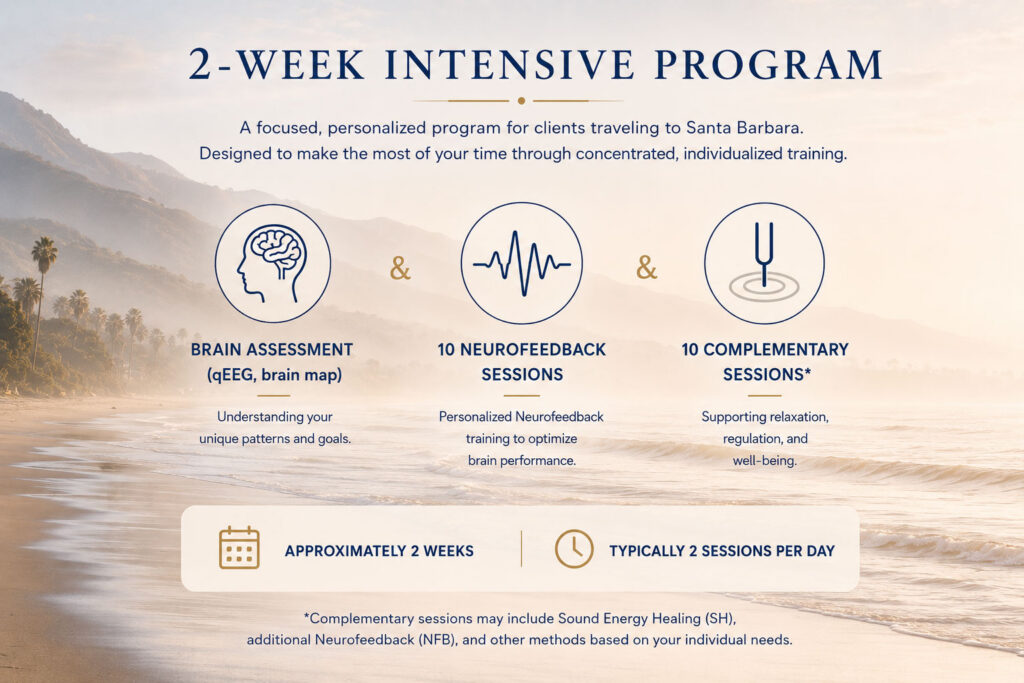 2-WEEK INTENSIVE PROGRAM

A focused, personalized program for clients traveling to Santa Barbara. Designed to make the most of your time through concentrated, individualized training.

BRAIN ASSESSMENT (qEEG, brain map)

Understanding your unique patterns and goals.

&

10 NEUROFEEDBACK SESSIONS

Personalized Neurofeedback training to optimize brain performance.

&

10 COMPLEMENTARY SESSIONS*

Supporting relaxation, regulation, and well-being.

APPROXIMATELY 2 WEEKS

TYPICALLY 2 SESSIONS PER DAY

*Complementary sessions may include Sound Energy Healing (SH), additional Neurofeedback (NFB), and other methods based on your individual needs.